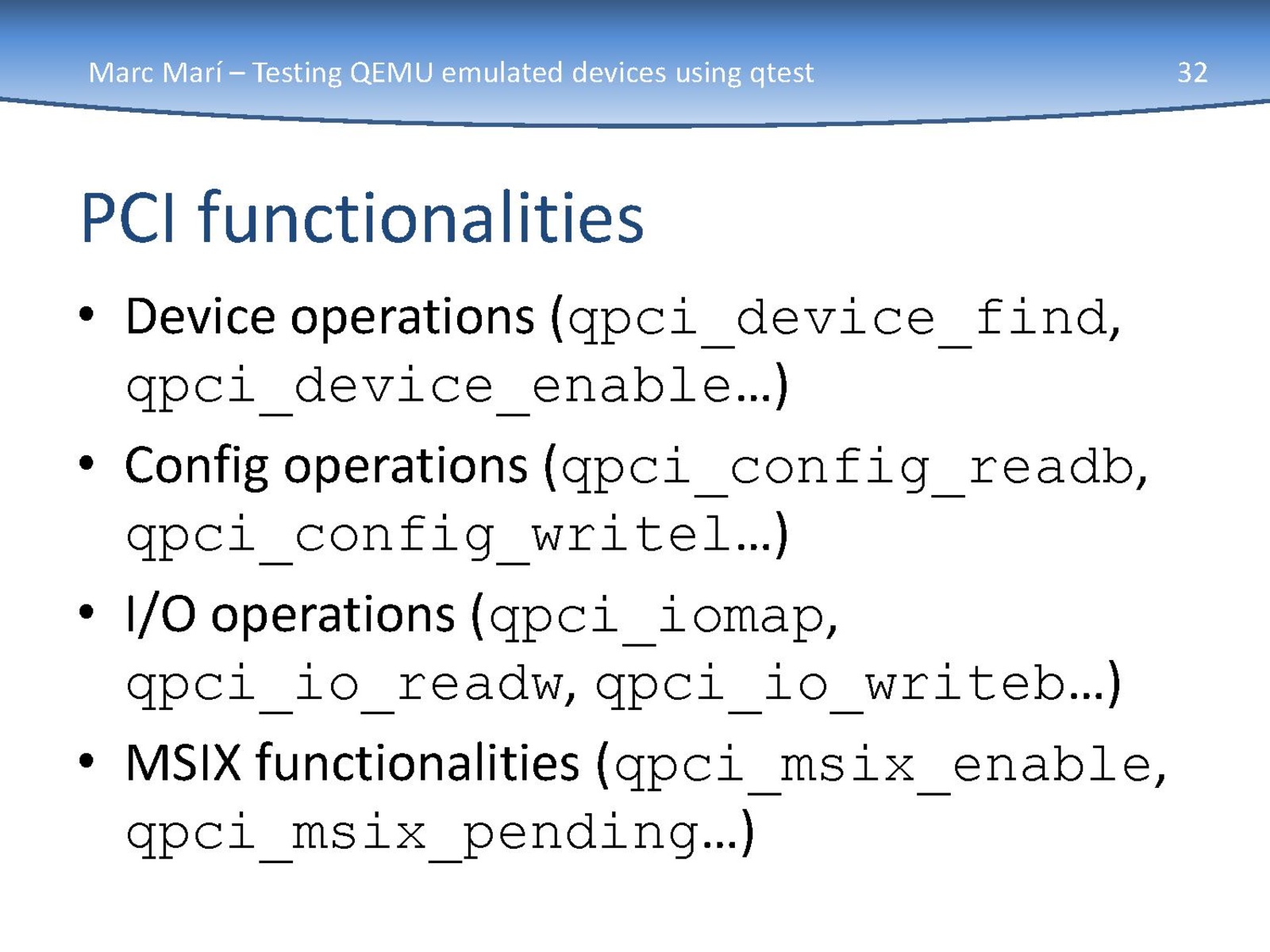 Marc Marí – Testing QEMU emulated devices using qtest

32

PCI functionalities

• Device operations (qpci_device_find, qpci_device_enable…)
• Config operations (qpci_config_readb, qpci_config_writel…)
• I/O operations (qpci_iomap, qpci_io_readw, qpci_io_writeb…)
• MSIX functionalities (qpci_msix_enable, qpci_msix_pending…)